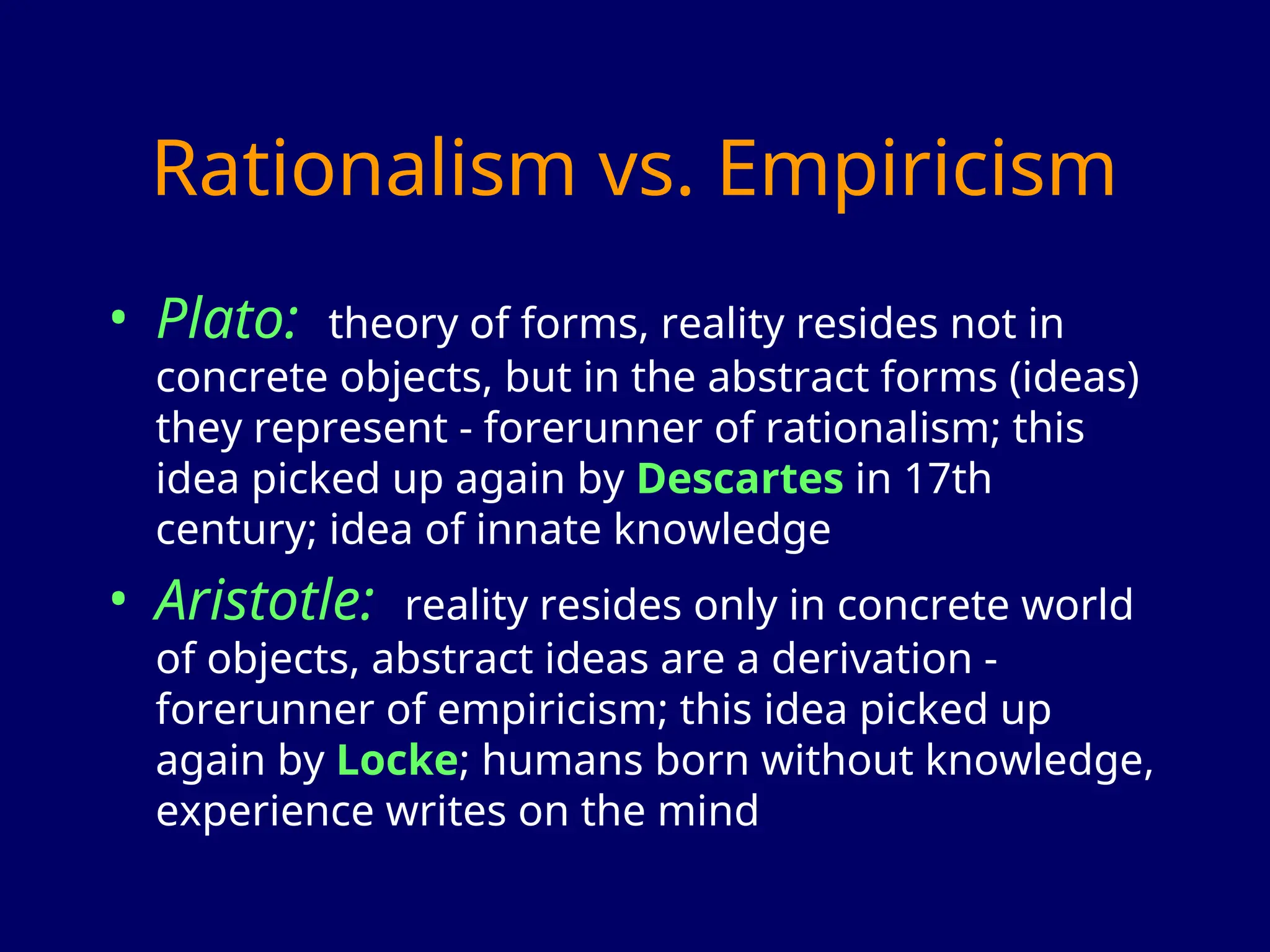 Rationalism vs. Empiricism

• Plato: theory of forms, reality resides not in concrete objects, but in the abstract forms (ideas) they represent - forerunner of rationalism; this idea picked up again by Descartes in 17th century; idea of innate knowledge

• Aristotle: reality resides only in concrete world of objects, abstract ideas are a derivation - forerunner of empiricism; this idea picked up again by Locke; humans born without knowledge, experience writes on the mind